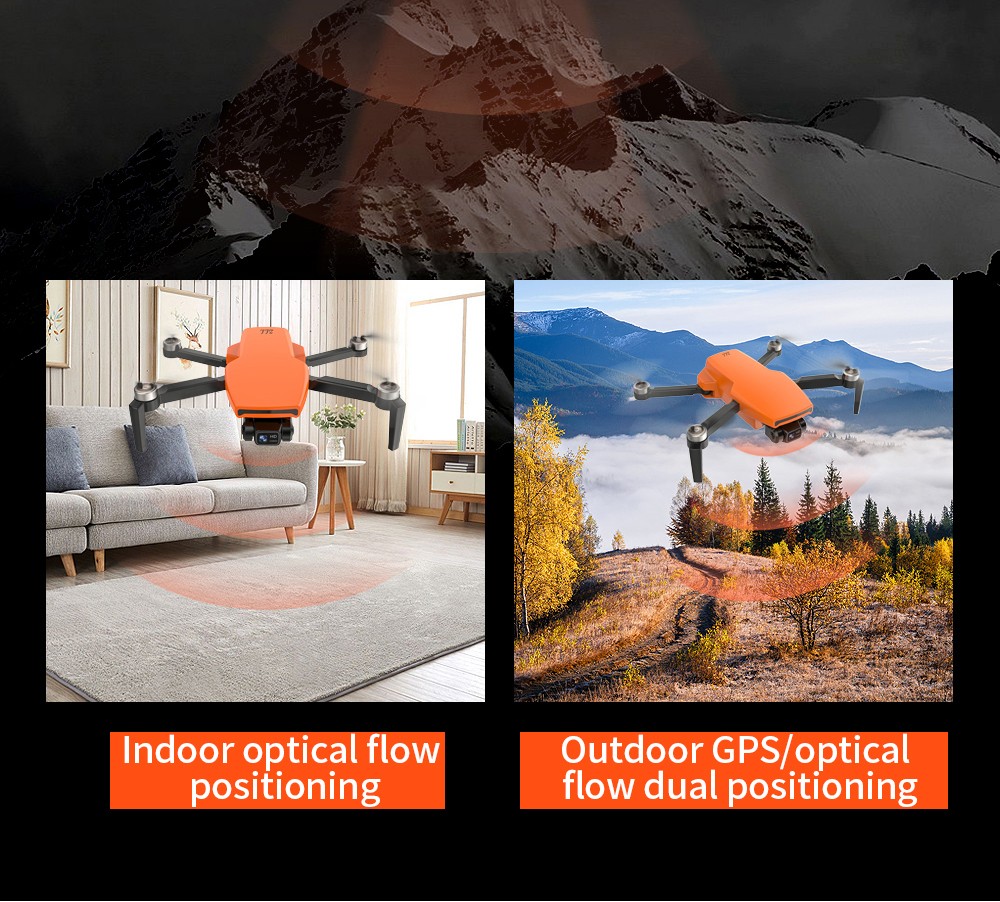 Indoor optical flow positioning

Outdoor GPS/optical flow dual positioning